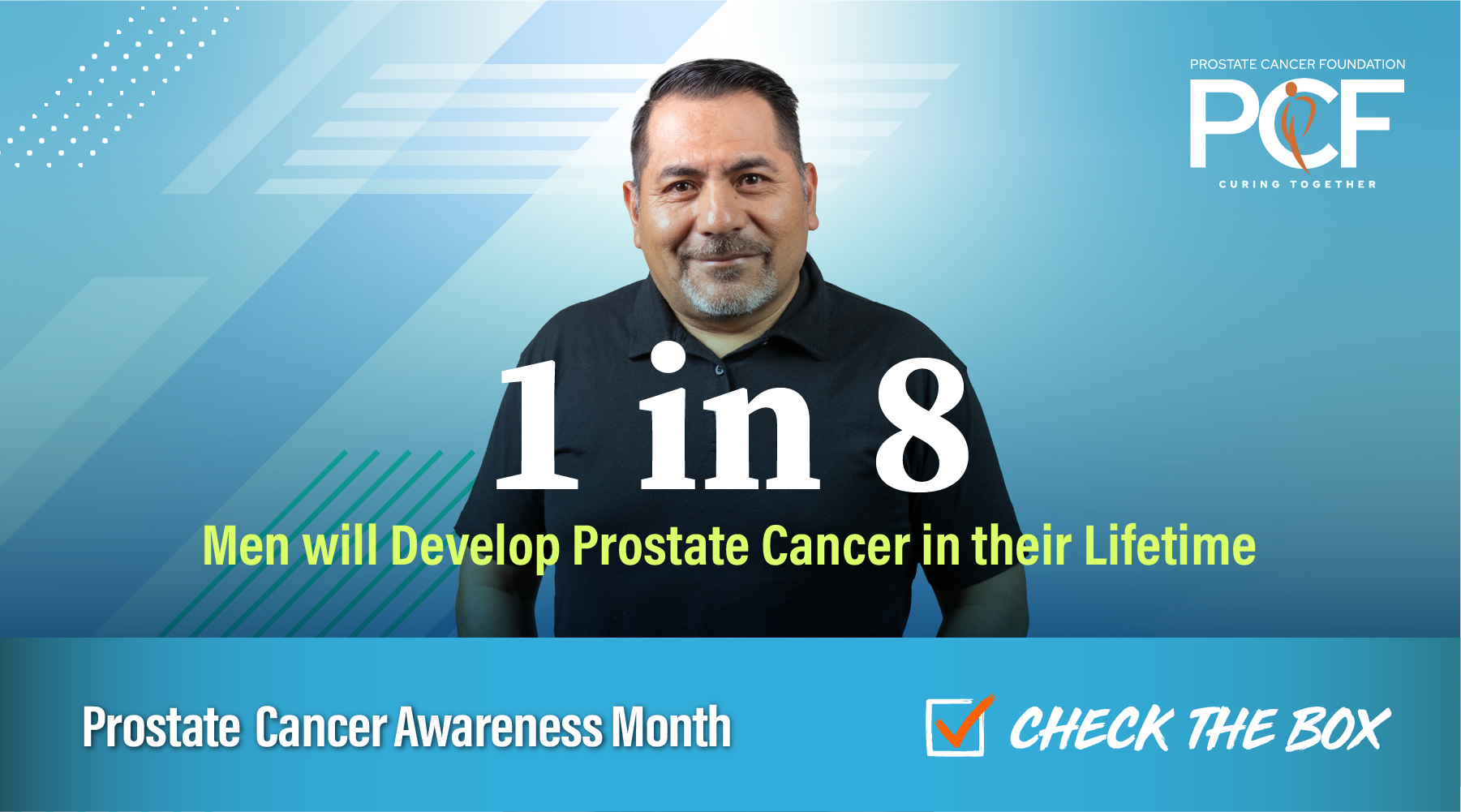 PROSTATE CANCER FOUNDATION
PCF
CURING TOGETHER

1 in 8

Men will Develop Prostate Cancer in their Lifetime

Prostate Cancer Awareness Month

☑ CHECK THE BOX